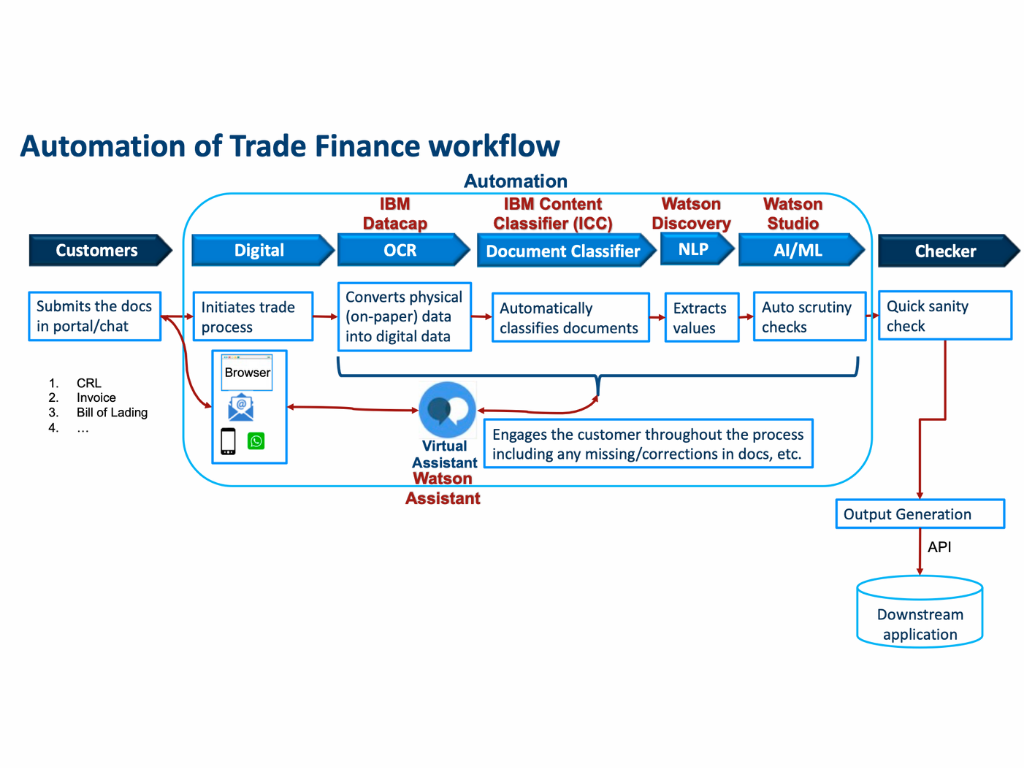 Automation of Trade Finance workflow

Automation

IBM Datacap

IBM Content Classifier (ICC)

Watson Discovery

Watson Studio

Customers

Digital

OCR

Document Classifier

NLP

AI/ML

Checker

Submits the docs in portal/chat

Initiates trade process

Converts physical (on-paper) data into digital data

Automatically classifies documents

Extracts values

Auto scrutiny checks

Quick sanity check

1. CRL
2. Invoice
3. Bill of Lading
4. …

Browser

Virtual Assistant

Watson Assistant

Engages the customer throughout the process including any missing/corrections in docs, etc.

Output Generation

API

Downstream application